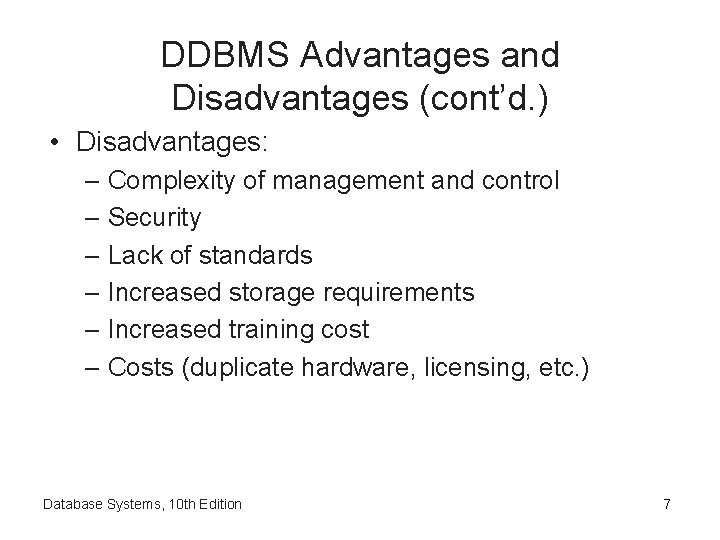 DDBMS Advantages and Disadvantages (cont’d.)

• Disadvantages:
– Complexity of management and control
– Security
– Lack of standards
– Increased storage requirements
– Increased training cost
– Costs (duplicate hardware, licensing, etc.)

Database Systems, 10th Edition

7